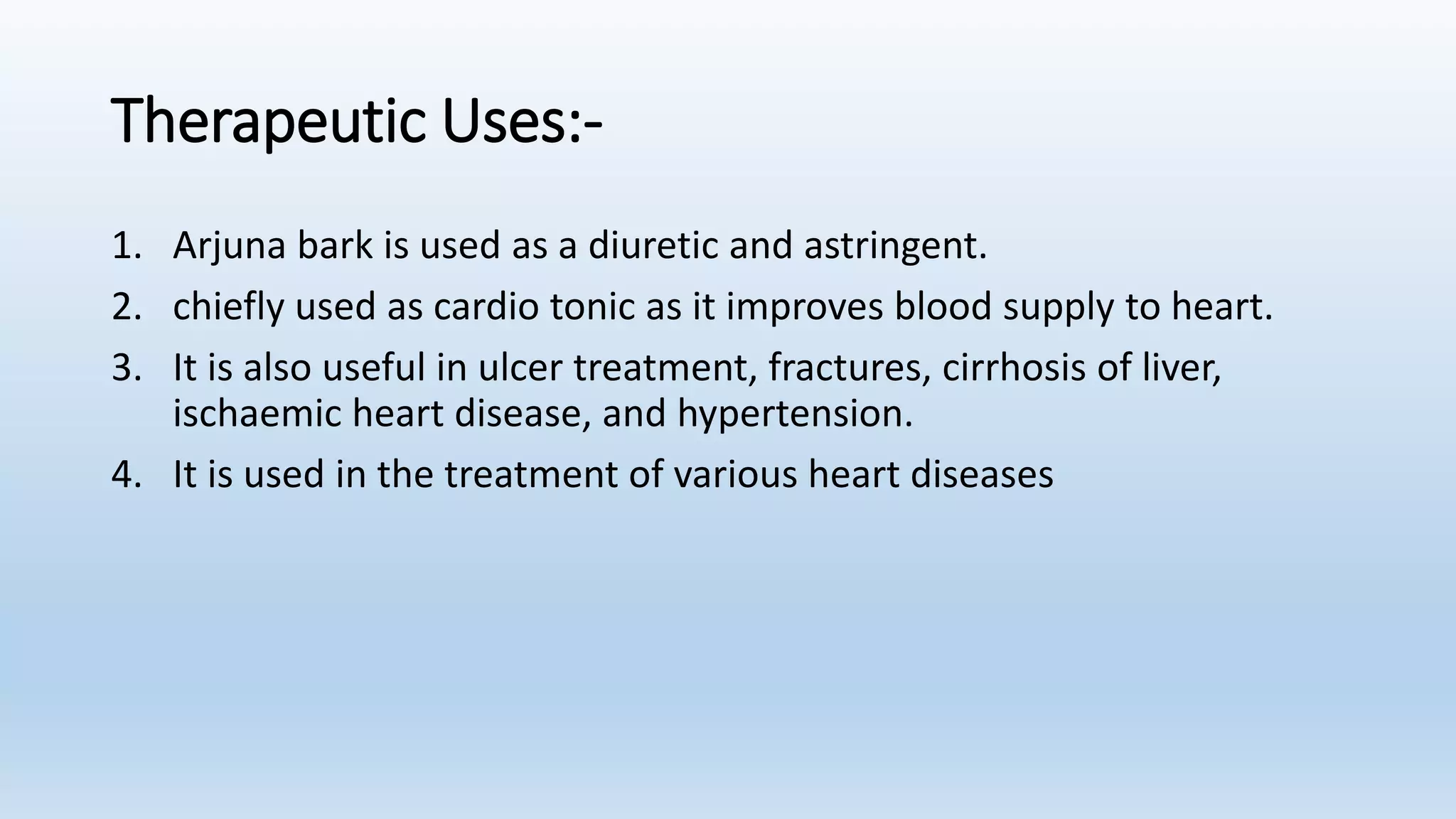 Therapeutic Uses:-

1. Arjuna bark is used as a diuretic and astringent.
2. chiefly used as cardio tonic as it improves blood supply to heart.
3. It is also useful in ulcer treatment, fractures, cirrhosis of liver, ischaemic heart disease, and hypertension.
4. It is used in the treatment of various heart diseases